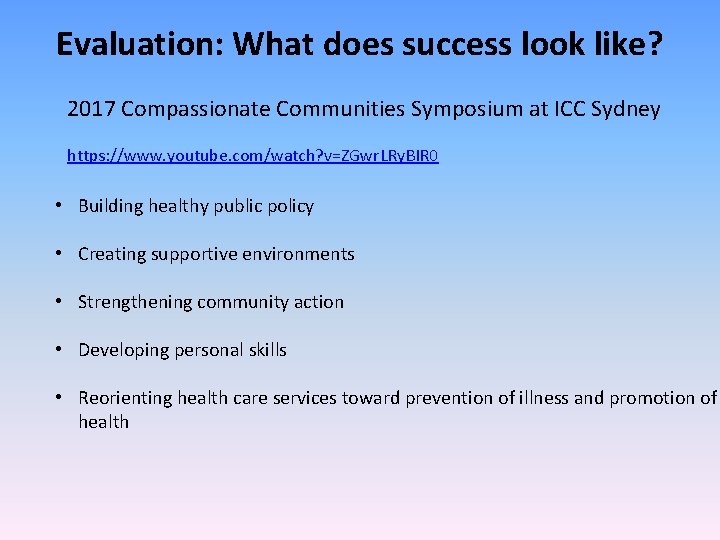 Evaluation: What does success look like?

2017 Compassionate Communities Symposium at ICC Sydney

https://www.youtube.com/watch?v=ZGwrLRyBIR0

• Building healthy public policy

• Creating supportive environments

• Strengthening community action

• Developing personal skills

• Reorienting health care services toward prevention of illness and promotion of health